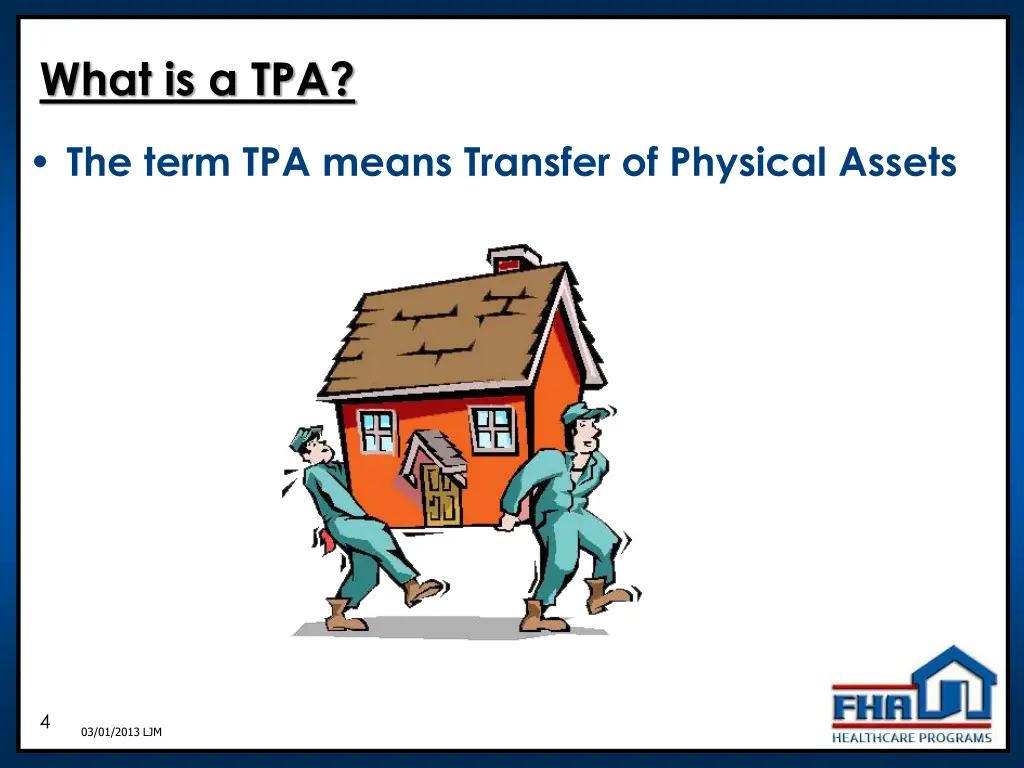 What is a TPA?

• The term TPA means Transfer of Physical Assets

4

03/01/2013 LJM

FHA

HEALTHCARE PROGRAMS